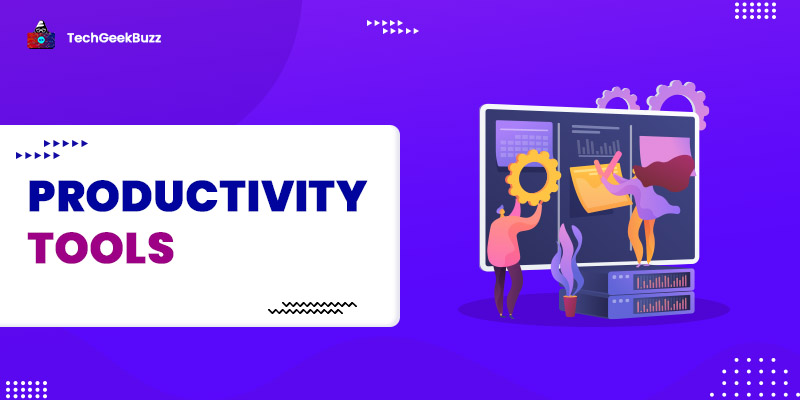 TechGeekBuzz

PRODUCTIVITY TOOLS